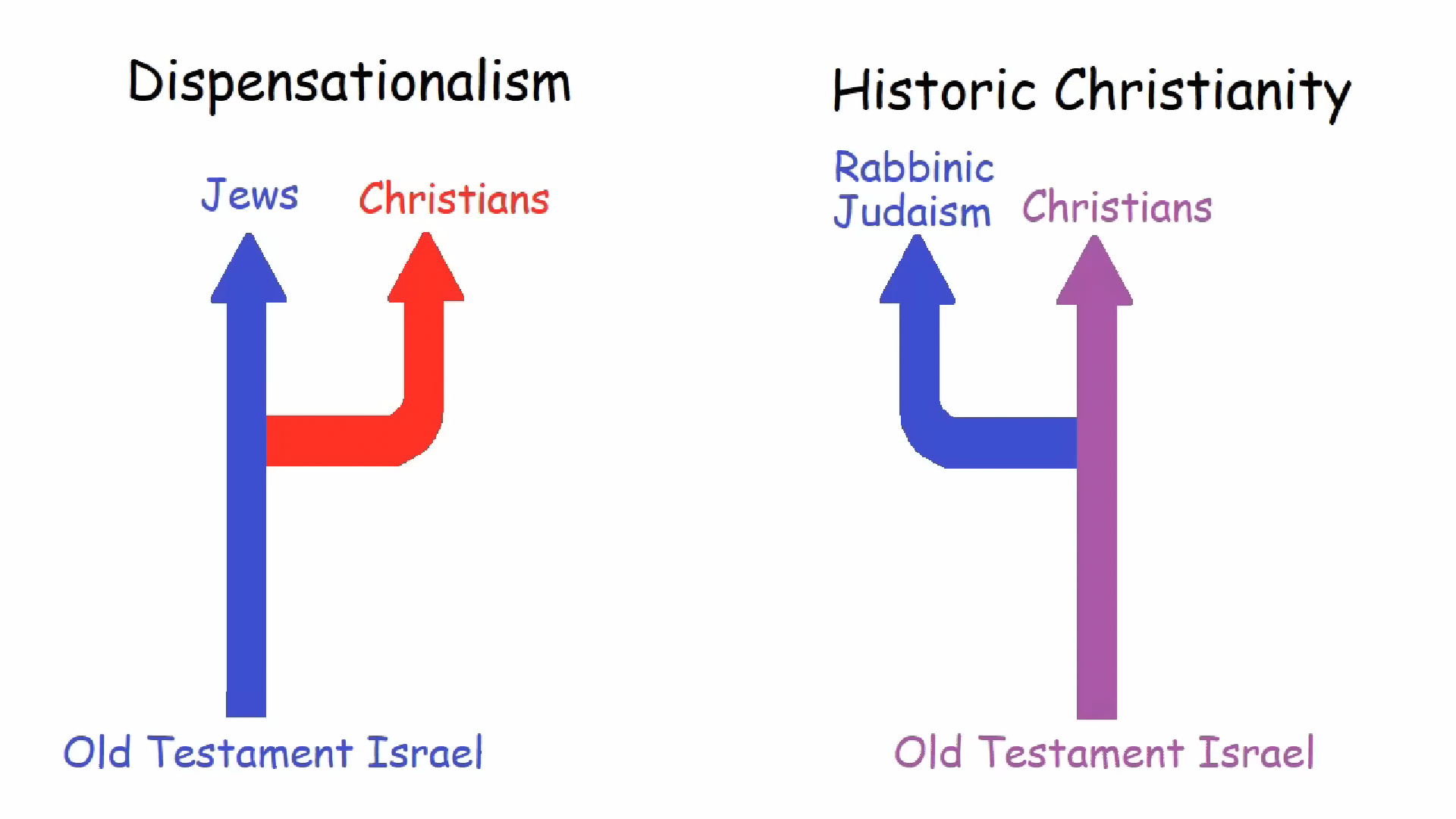 Dispensationalism

Jews Christians

Old Testament Israel

Historic Christianity

Rabbinic Judaism Christians

Old Testament Israel